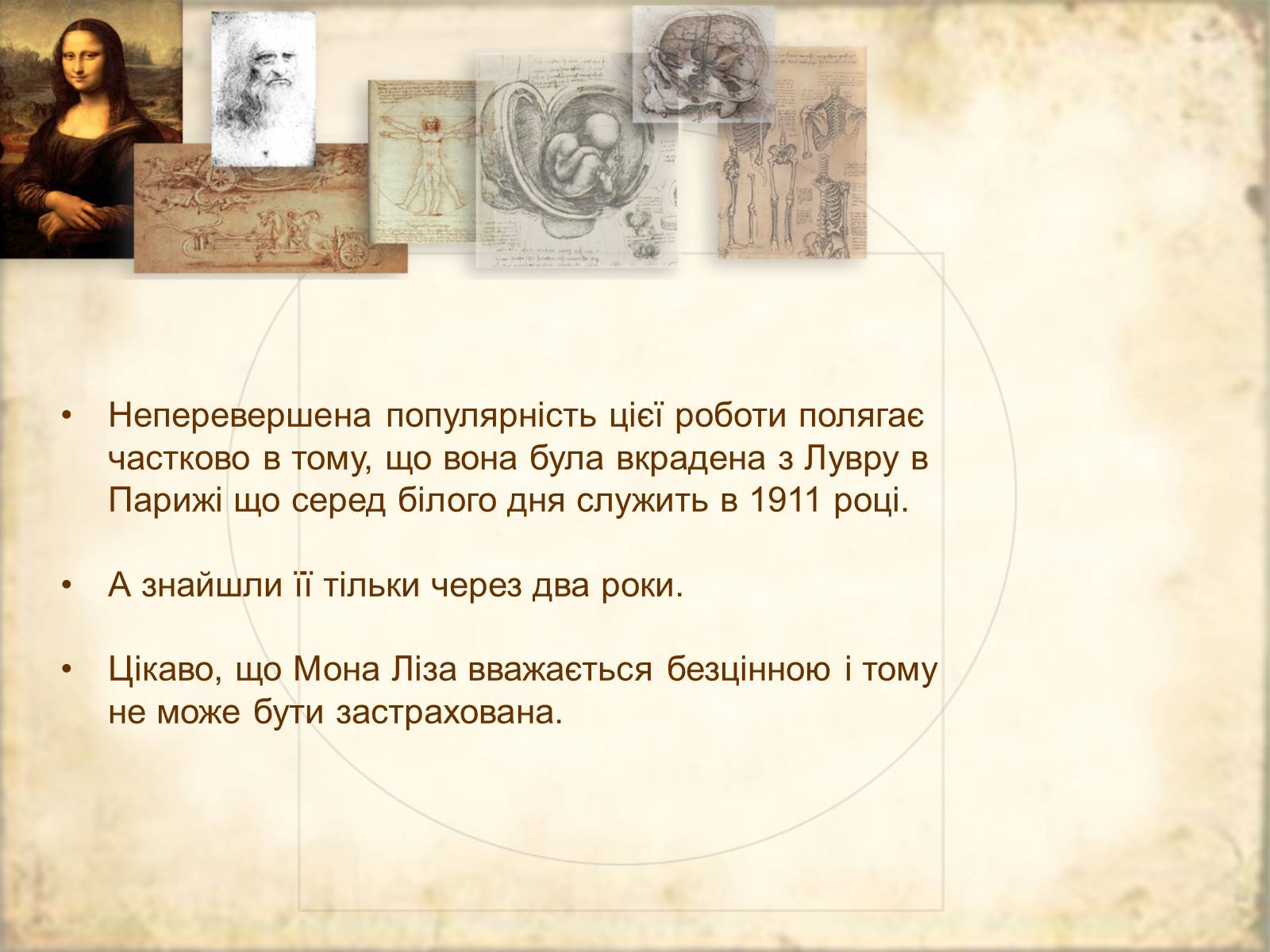 • Неперевершена популярність цієї роботи полягає частково в тому, що вона була вкрадена з Лувру в Парижі що серед білого дня служить в 1911 році.

• А знайшли її тільки через два роки.

• Цікаво, що Мона Ліза вважається безцінною і тому не може бути застрахована.